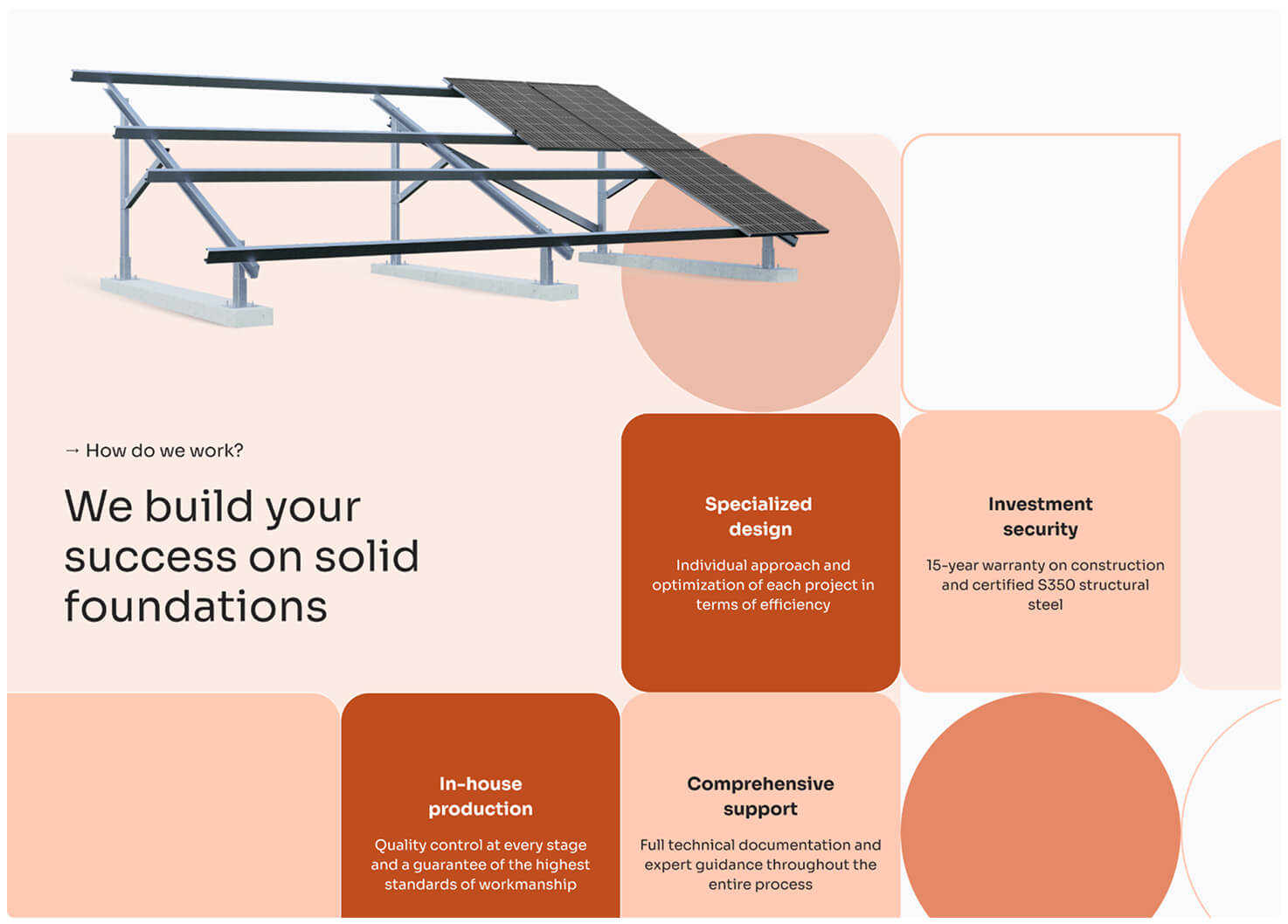 → How do we work?

We build your success on solid foundations

Specialized design

Individual approach and optimization of each project in terms of efficiency

Investment security

15-year warranty on construction and certified S350 structural steel

In-house production

Quality control at every stage and a guarantee of the highest standards of workmanship

Comprehensive support

Full technical documentation and expert guidance throughout the entire process